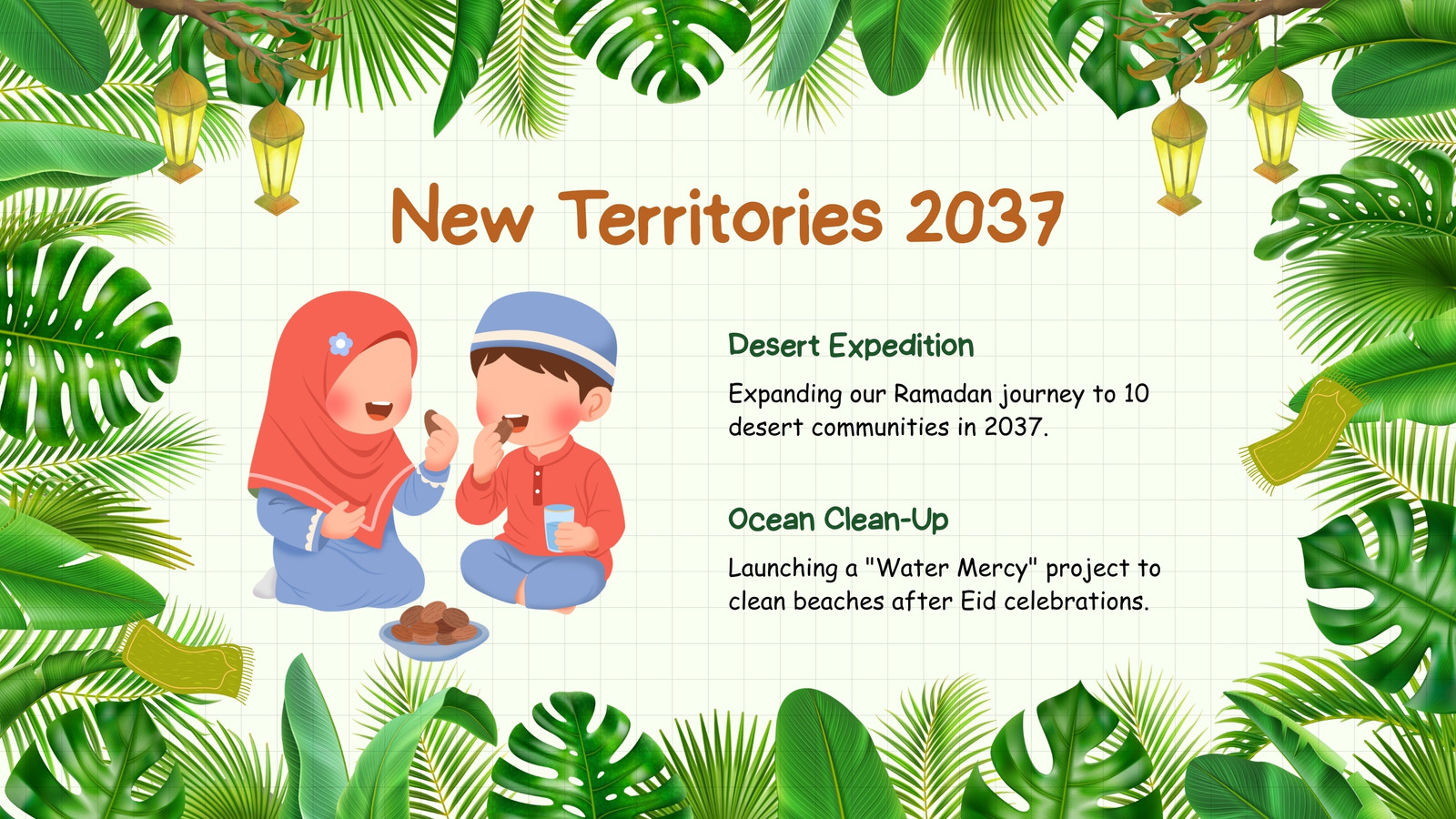 New Territories 2037

Desert Expedition

Expanding our Ramadan journey to 10 desert communities in 2037.

Ocean Clean-Up

Launching a "Water Mercy" project to clean beaches after Eid celebrations.